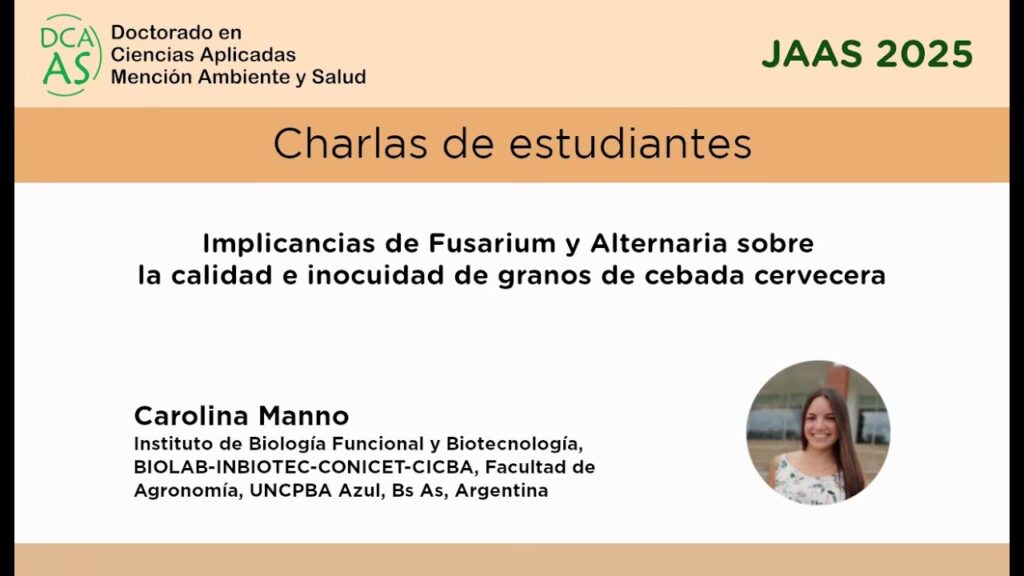 DCA AS Doctorado en Ciencias Aplicadas Mención Ambiente y Salud

JAAS 2025

Charlas de estudiantes

Implicancias de Fusarium y Alternaria sobre la calidad e inocuidad de granos de cebada cervecera

Carolina Manno
Instituto de Biología Funcional y Biotecnología, BIOLAB-INBIOTEC-CONICET-CICBA, Facultad de Agronomía, UNCPBA Azul, Bs As, Argentina